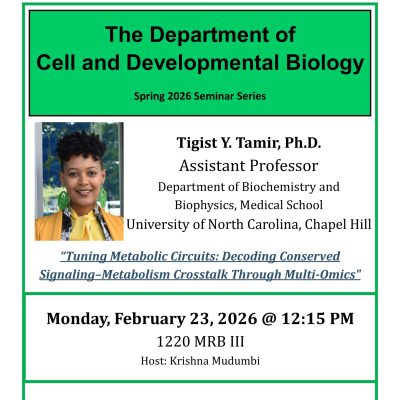 The Department of
Cell and Developmental Biology

Spring 2026 Seminar Series

Tigist Y. Tamir, Ph.D.
Assistant Professor
Department of Biochemistry and Biophysics, Medical School
University of North Carolina, Chapel Hill

"Tuning Metabolic Circuits: Decoding Conserved Signaling–Metabolism Crosstalk Through Multi-Omics"

Monday, February 23, 2026 @ 12:15 PM
1220 MRB III
Host: Krishna Mudumbi